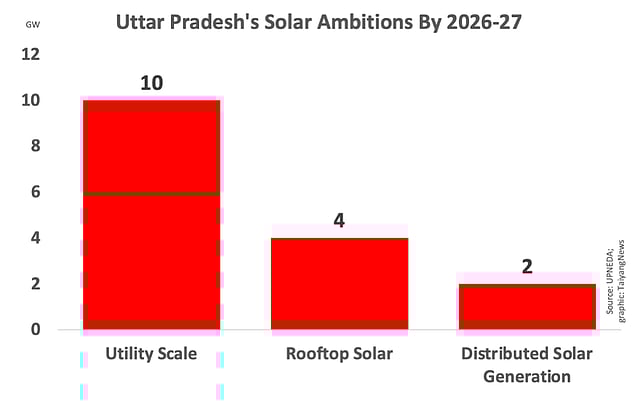 GW

Uttar Pradesh's Solar Ambitions By 2026-27

12
10
8
6
4
2
0

10
4
2

Utility Scale
Rooftop Solar
Distributed Solar Generation

Source: UPNEDA; graphic: TaiyangNews